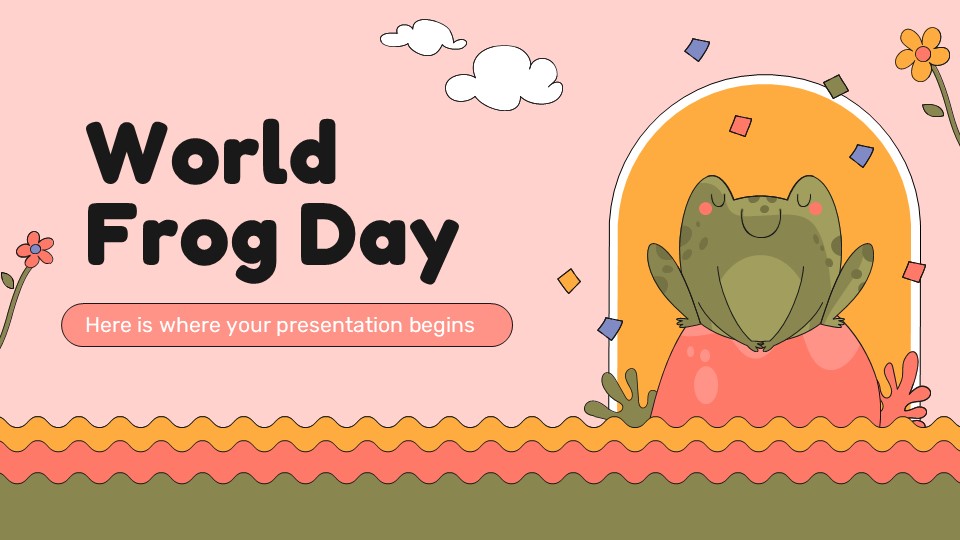 World Frog Day

Here is where your presentation begins